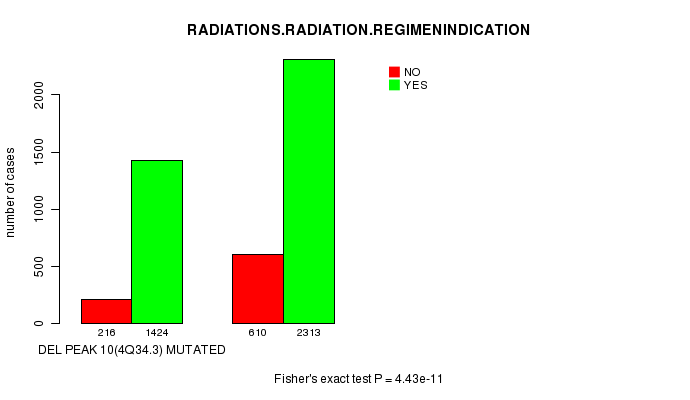 RADIATIONS.RADIATION.REGIMENINDICATION

NO
YES

number of cases

0
500
1000
1500
2000

216
1424
610
2313

DEL PEAK 10(4Q34.3) MUTATED

Fisher's exact test P = 4.43e-11